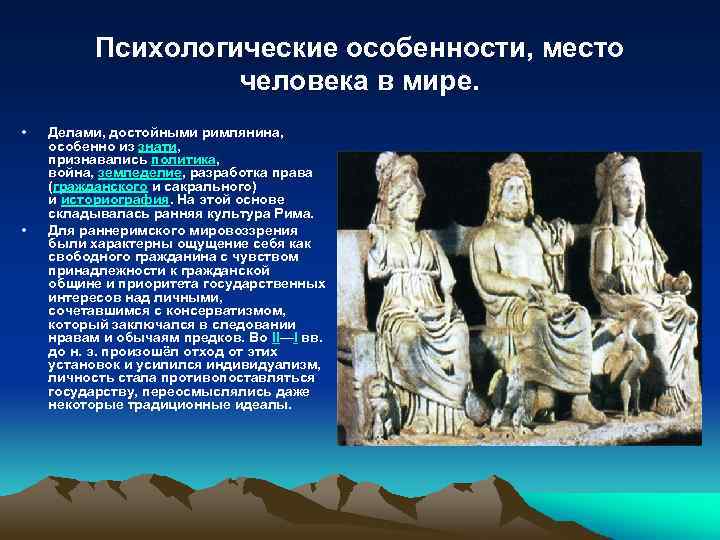 Психологические особенности, место человека в мире.

• Делами, достойными римлянина, особенно из знати, признавались политика, война, земледелие, разработка права (гражданского и сакрального) и историография. На этой основе складывалась ранняя культура Рима.

• Для раннеримского мировоззрения были характерны ощущение себя как свободного гражданина с чувством принадлежности к гражданской общине и приоритета государственных интересов над личными, сочетавшимся с консерватизмом, который заключался в следовании нравам и обычаям предков. Во II—I вв. до н. э. произошёл отход от этих установок и усилился индивидуализм, личность стала противопоставляться государству, переосмыслялись даже некоторые традиционные идеалы.